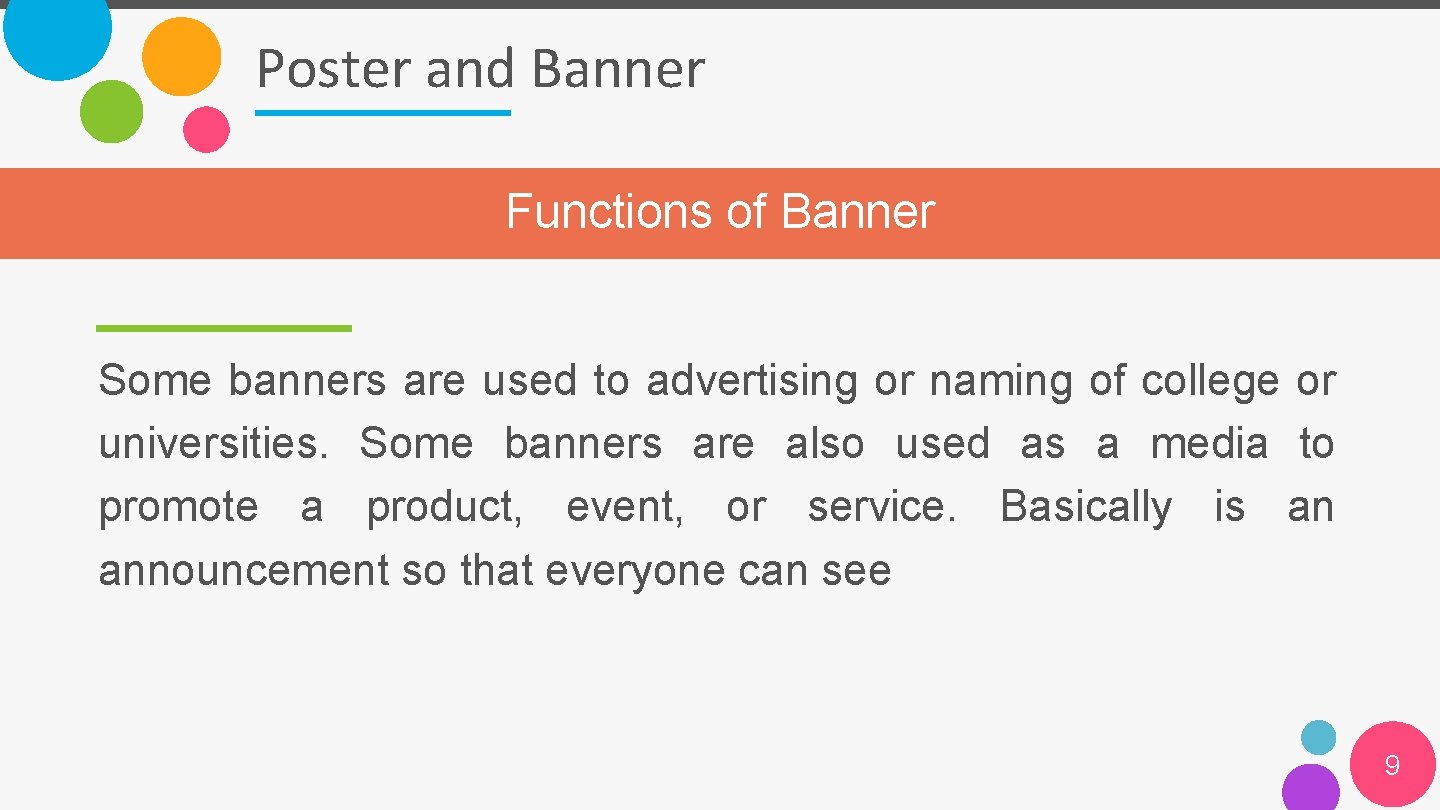 Poster and Banner

Functions of Banner

Some banners are used to advertising or naming of college or universities. Some banners are also used as a media to promote a product, event, or service. Basically is an announcement so that everyone can see

9